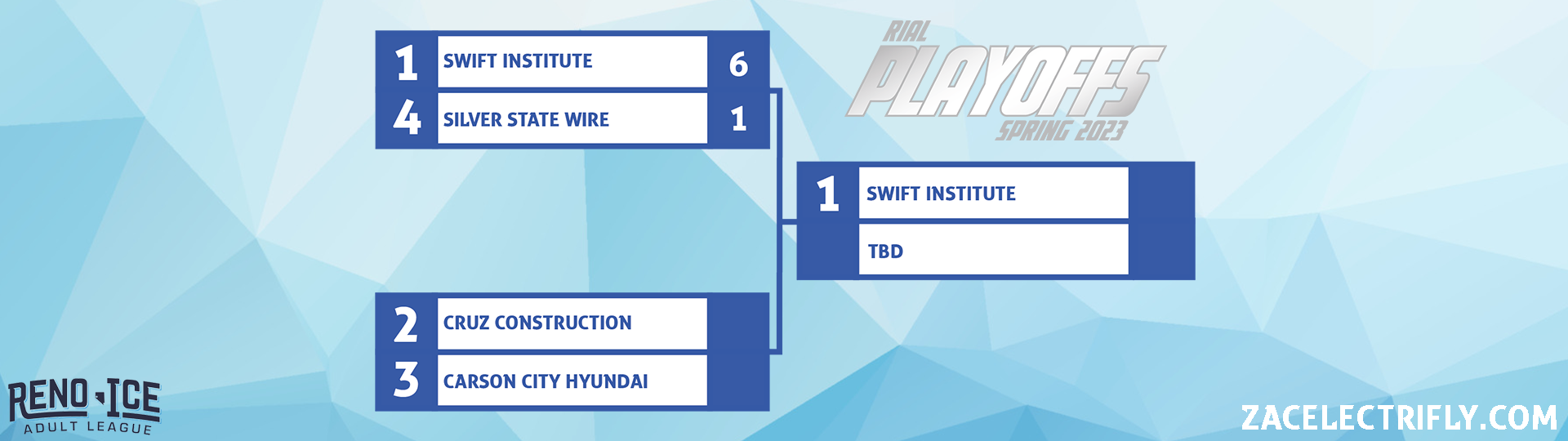 1 SWIFT INSTITUTE 6
4 SILVER STATE WIRE 1

RIAL PLAYOFFS SPRING 2023

1 SWIFT INSTITUTE
TBD

2 CRUZ CONSTRUCTION
3 CARSON CITY HYUNDAI

RENO ICE ADULT LEAGUE

ZACELECTRIFLY.COM